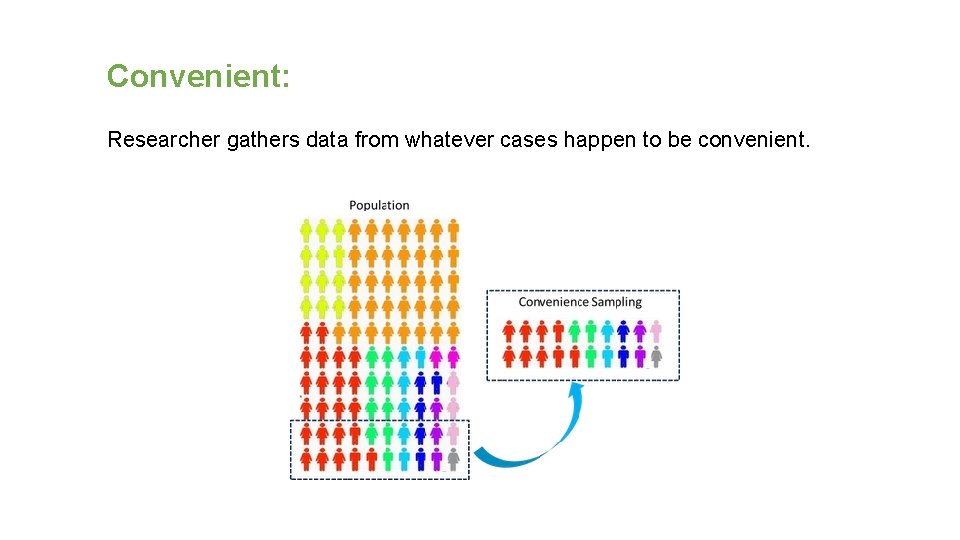 Convenient:

Researcher gathers data from whatever cases happen to be convenient.

Population

Convenience Sampling